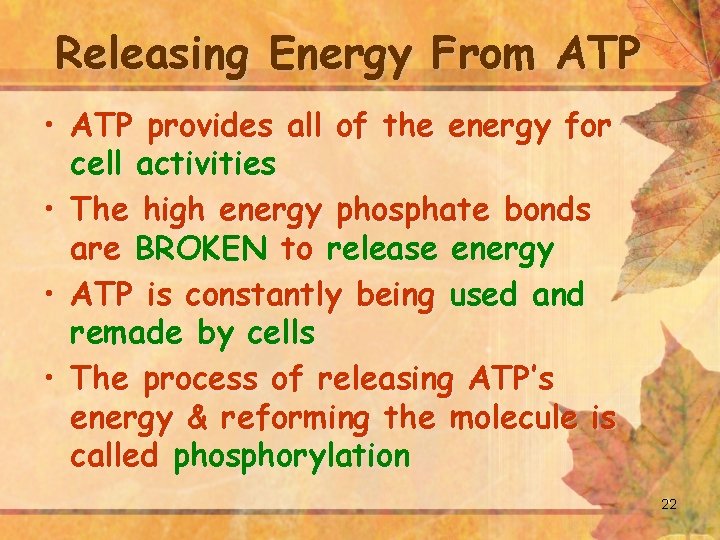 Releasing Energy From ATP

• ATP provides all of the energy for cell activities

• The high energy phosphate bonds are BROKEN to release energy

• ATP is constantly being used and remade by cells

• The process of releasing ATP's energy & reforming the molecule is called phosphorylation

22